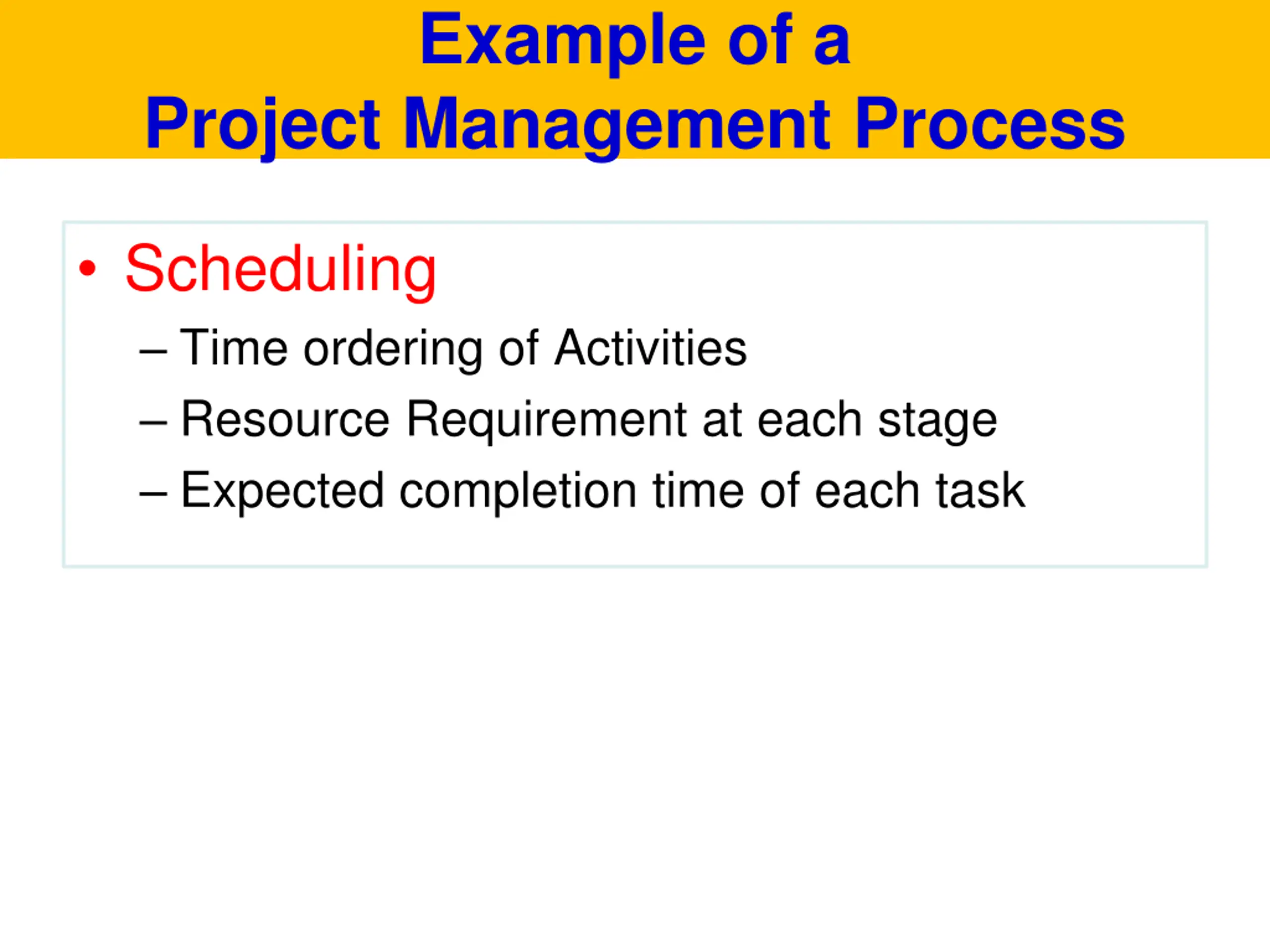 Example of a
Project Management Process

• Scheduling
– Time ordering of Activities
– Resource Requirement at each stage
– Expected completion time of each task